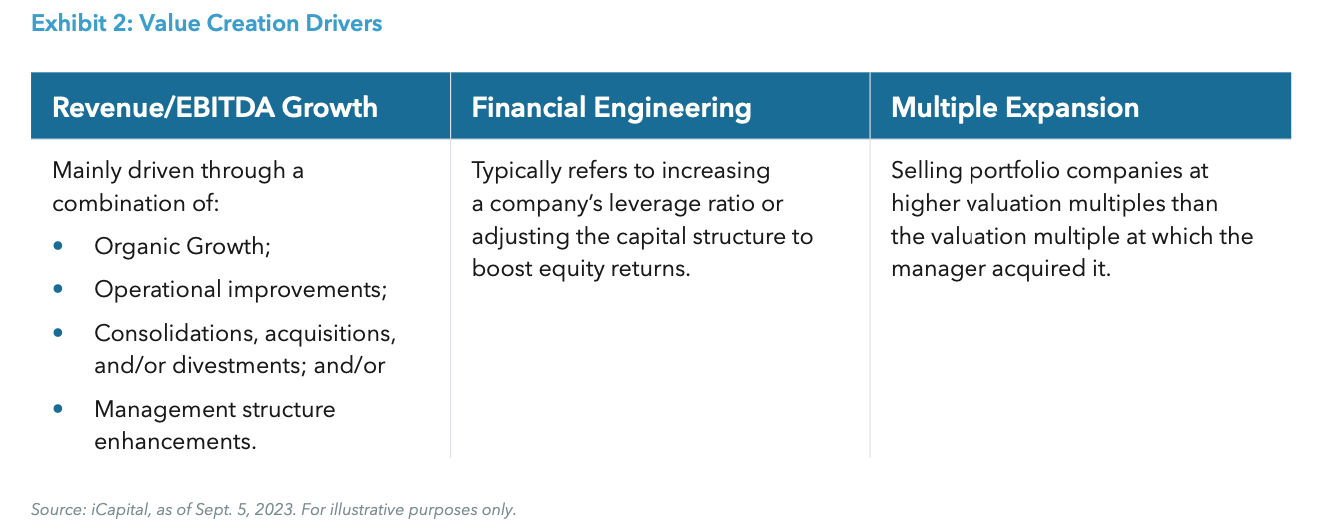 Exhibit 2: Value Creation Drivers

| Revenue/EBITDA Growth | Financial Engineering | Multiple Expansion |
|---|---|---|
| Mainly driven through a combination of: • Organic Growth; • Operational improvements; • Consolidations, acquisitions, and/or divestments; and/or • Management structure enhancements. | Typically refers to increasing a company's leverage ratio or adjusting the capital structure to boost equity returns. | Selling portfolio companies at higher valuation multiples than the valuation multiple at which the manager acquired it. |

Source: iCapital, as of Sept. 5, 2023. For illustrative purposes only.